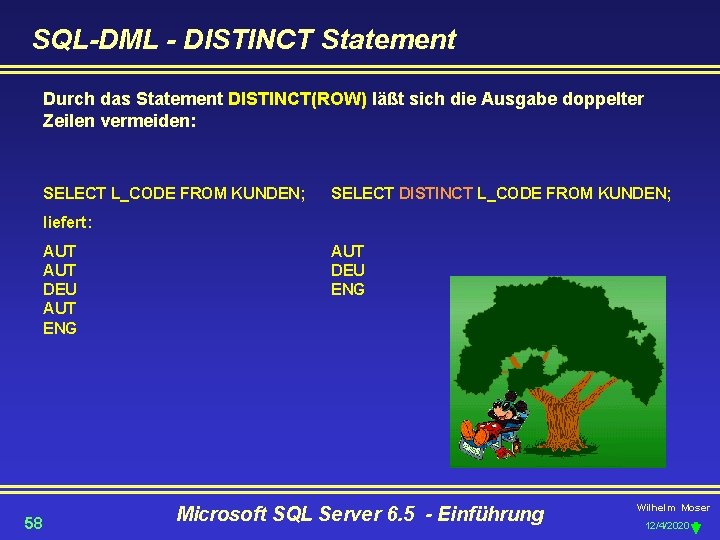 SQL-DML - DISTINCT Statement

Durch das Statement DISTINCT(ROW) läßt sich die Ausgabe doppelter Zeilen vermeiden:

SELECT L_CODE FROM KUNDEN;

liefert:

AUT
AUT
DEU
AUT
ENG

SELECT DISTINCT L_CODE FROM KUNDEN;

AUT
DEU
ENG

58

Microsoft SQL Server 6.5 - Einführung

Wilhelm Moser

12/4/2020